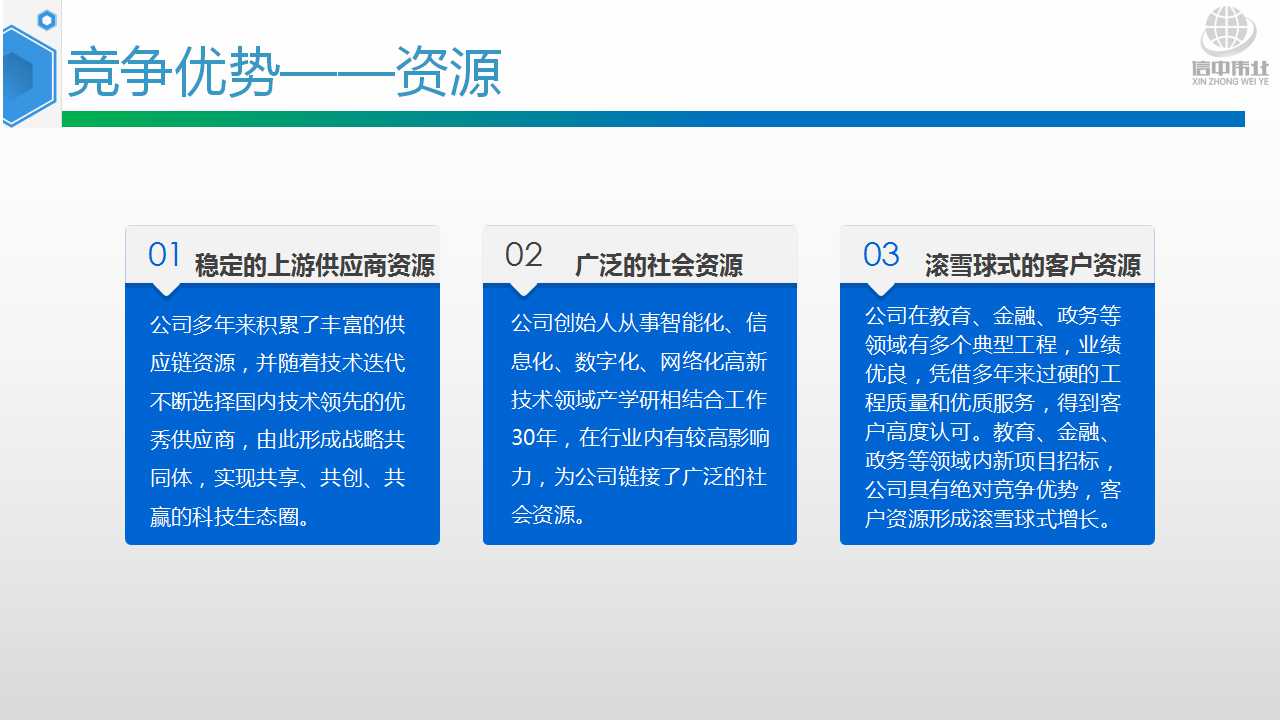 竞争优势——资源

信中伟业
XIN ZHONG WEI YE

01 稳定的上游供应商资源

公司多年来积累了丰富的供应链资源，并随着技术迭代不断选择国内技术领先的优秀供应商，由此形成战略共同体，实现共享、共创、共赢的科技生态圈。

02 广泛的社会资源

公司创始人从事智能化、信息化、数字化、网络化高新技术领域产学研相结合工作30年，在行业内有较高影响力，为公司链接了广泛的社会资源。

03 滚雪球式的客户资源

公司在教育、金融、政务等领域有多个典型工程，业绩优良，凭借多年来过硬的工程质量和优质服务，得到客户高度认可。教育、金融、政务等领域内新项目招标，公司具有绝对竞争优势，客户资源形成滚雪球式增长。